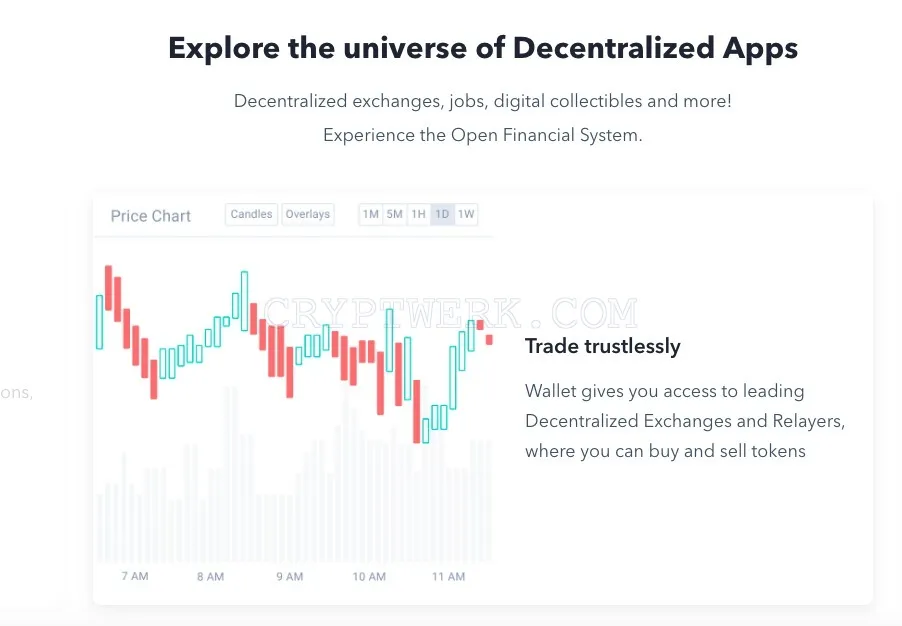 Explore the universe of Decentralized Apps

Decentralized exchanges, jobs, digital collectibles and more!
Experience the Open Financial System.

ons,

Price Chart Candles Overlays 1M 5M 1H 1D 1W

CRYPTWERK.COM

7 AM 8 AM 9 AM 10 AM 11 AM

Trade trustlessly

Wallet gives you access to leading Decentralized Exchanges and Relayers, where you can buy and sell tokens